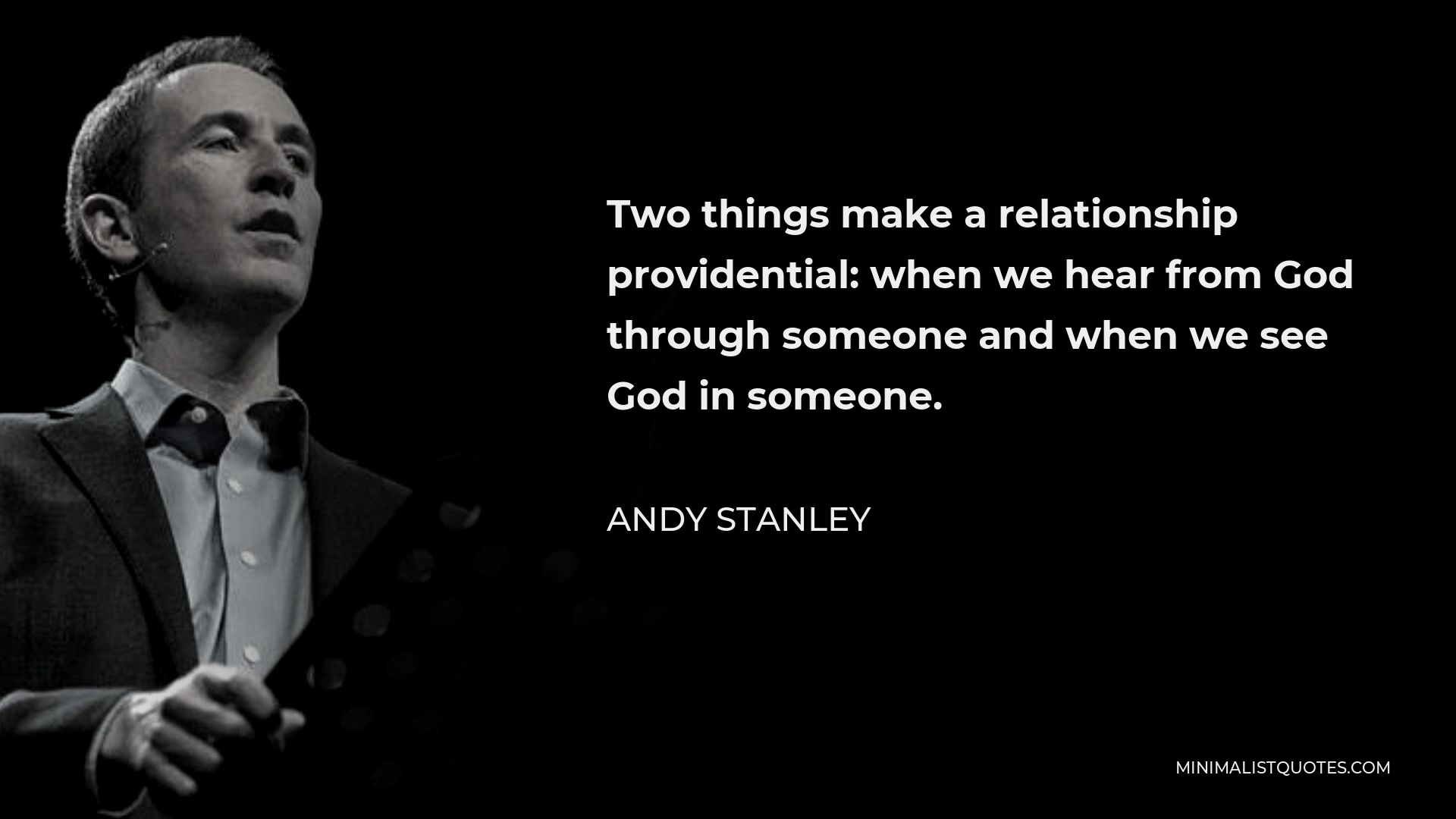 Two things make a relationship providential: when we hear from God through someone and when we see God in someone.

ANDY STANLEY

MINIMALISTQUOTES.COM